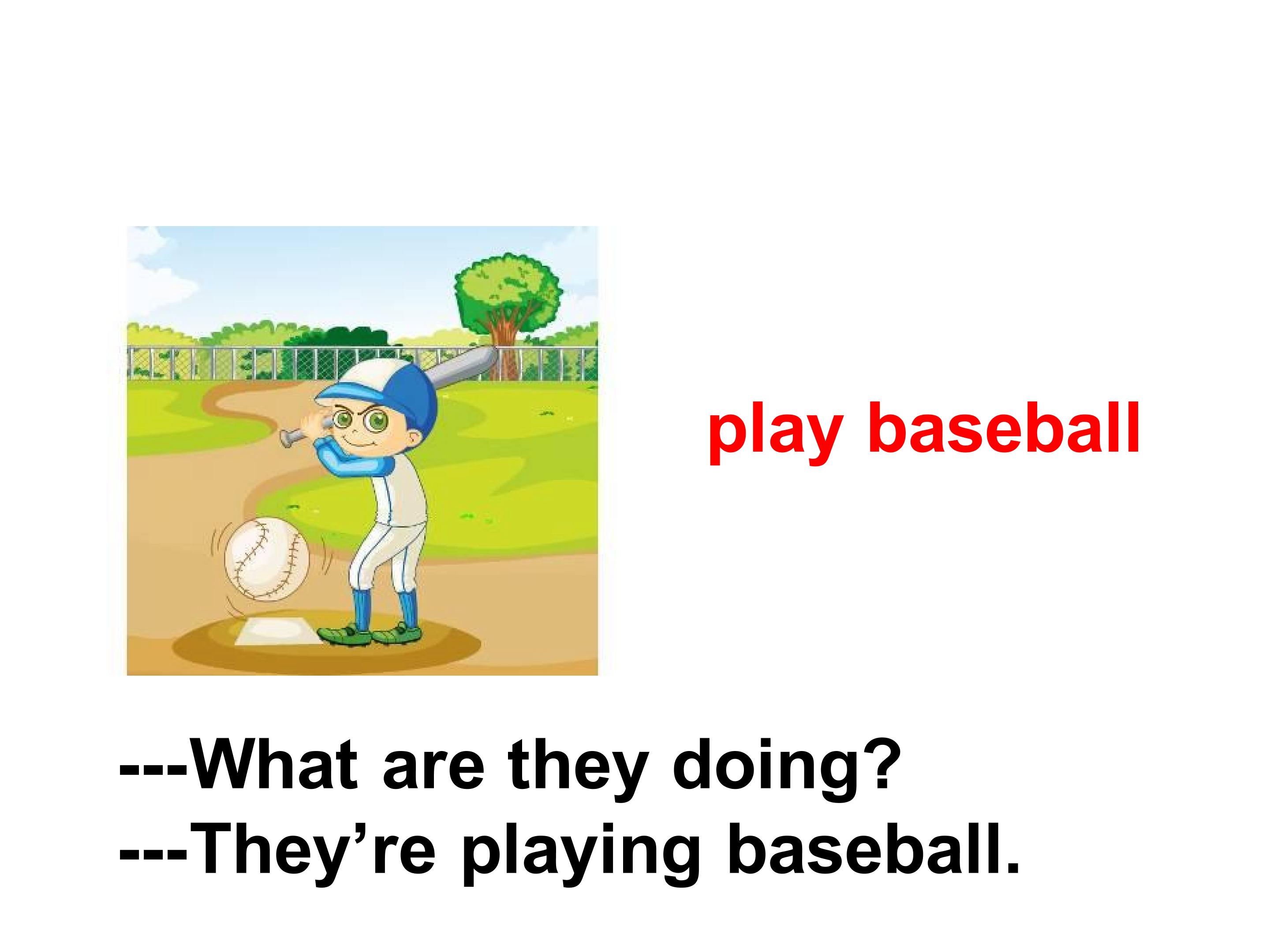 play baseball

---What are they doing?
---They’re playing baseball.